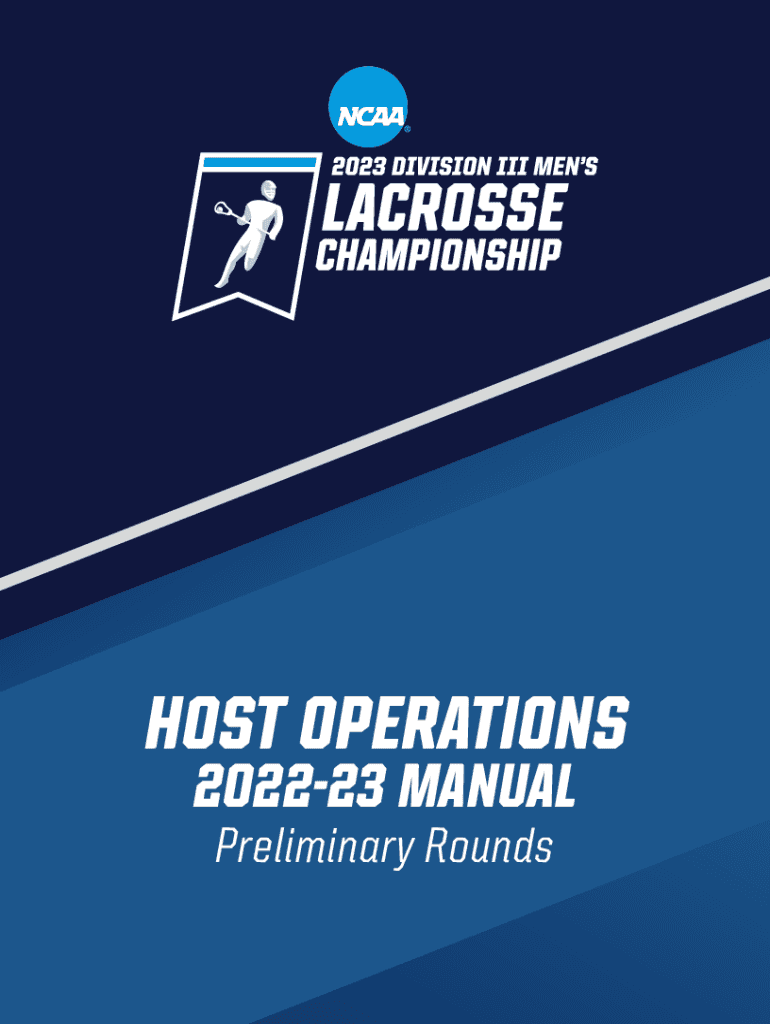 NCAA

2023 DIVISION III MEN'S
LACROSSE
CHAMPIONSHIP

HOST OPERATIONS
2022-23 MANUAL
Preliminary Rounds